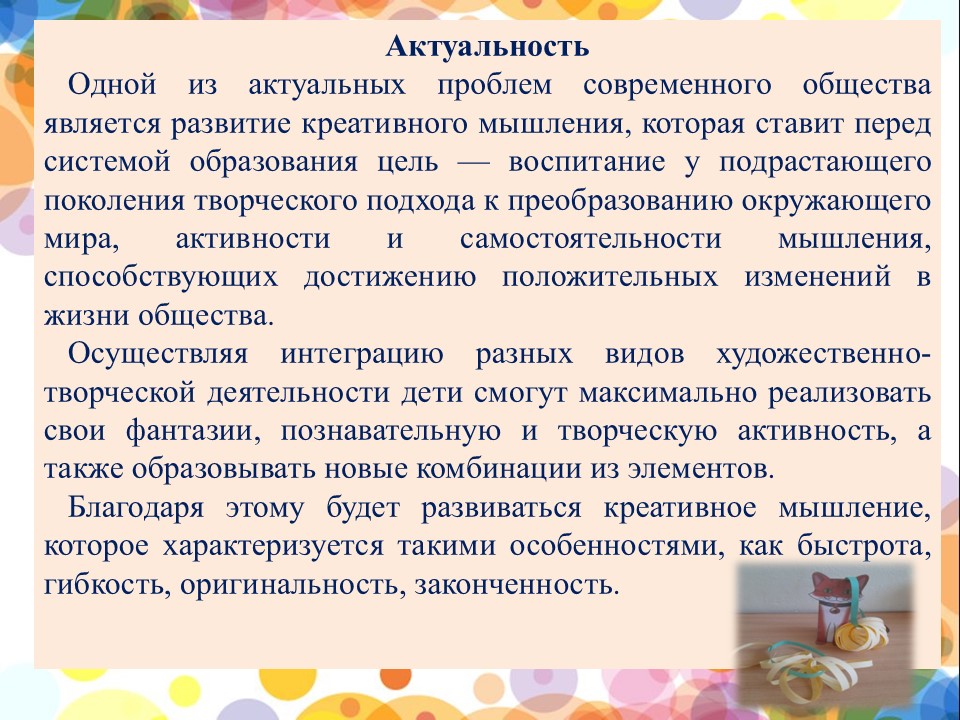 Актуальность

Одной из актуальных проблем современного общества является развитие креативного мышления, которая ставит перед системой образования цель — воспитание у подрастающего поколения творческого подхода к преобразованию окружающего мира, активности и самостоятельности мышления, способствующих достижению положительных изменений в жизни общества.

Осуществляя интеграцию разных видов художественно-творческой деятельности дети смогут максимально реализовать свои фантазии, познавательную и творческую активность, а также образовывать новые комбинации из элементов.

Благодаря этому будет развиваться креативное мышление, которое характеризуется такими особенностями, как быстрота, гибкость, оригинальность, законченность.